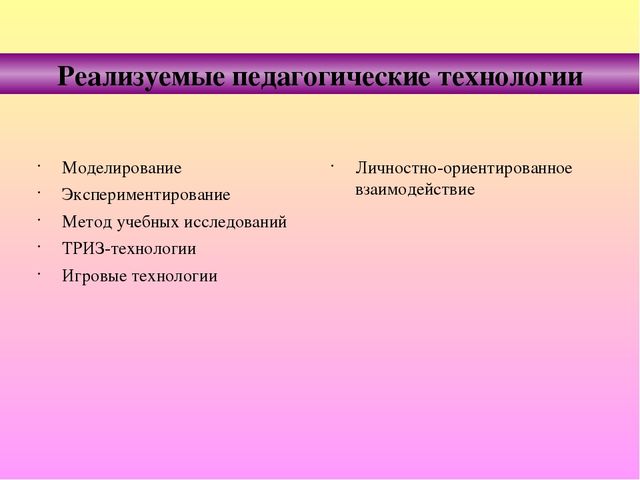 Реализуемые педагогические технологии

· Моделирование
· Экспериментирование
· Метод учебных исследований
· ТРИЗ-технологии
· Игровые технологии

· Личностно-ориентированное взаимодействие